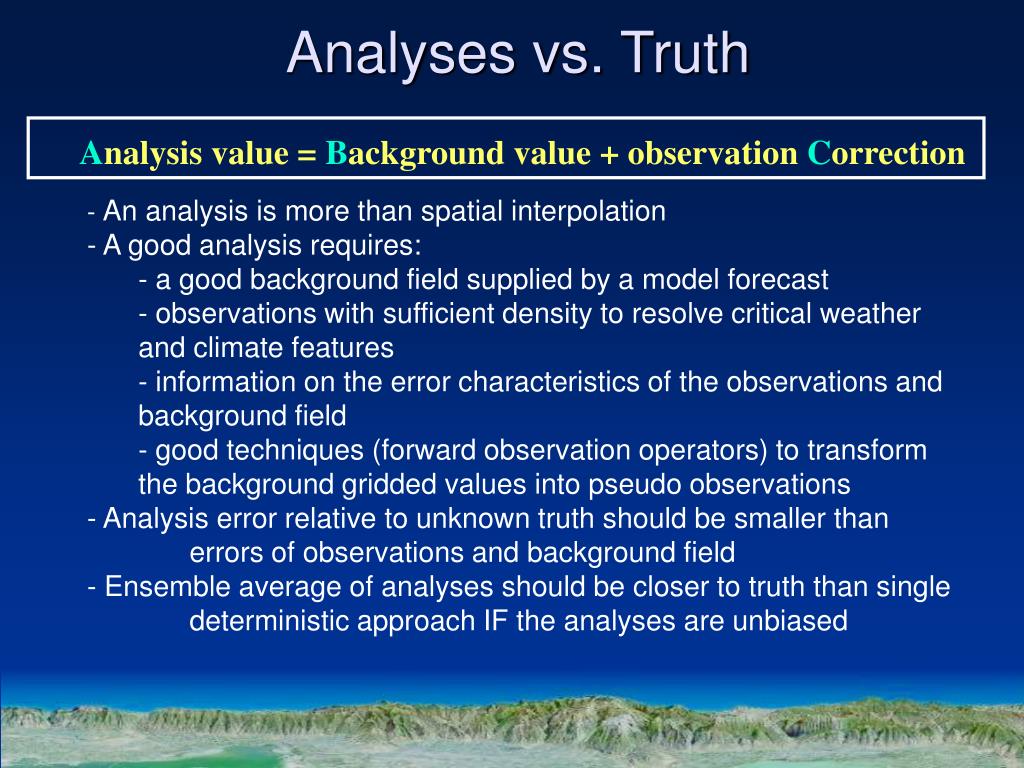 Analyses vs. Truth

Analysis value = Background value + observation Correction

- An analysis is more than spatial interpolation
- A good analysis requires:
- a good background field supplied by a model forecast
- observations with sufficient density to resolve critical weather and climate features
- information on the error characteristics of the observations and background field
- good techniques (forward observation operators) to transform the background gridded values into pseudo observations
- Analysis error relative to unknown truth should be smaller than errors of observations and background field
- Ensemble average of analyses should be closer to truth than single deterministic approach IF the analyses are unbiased